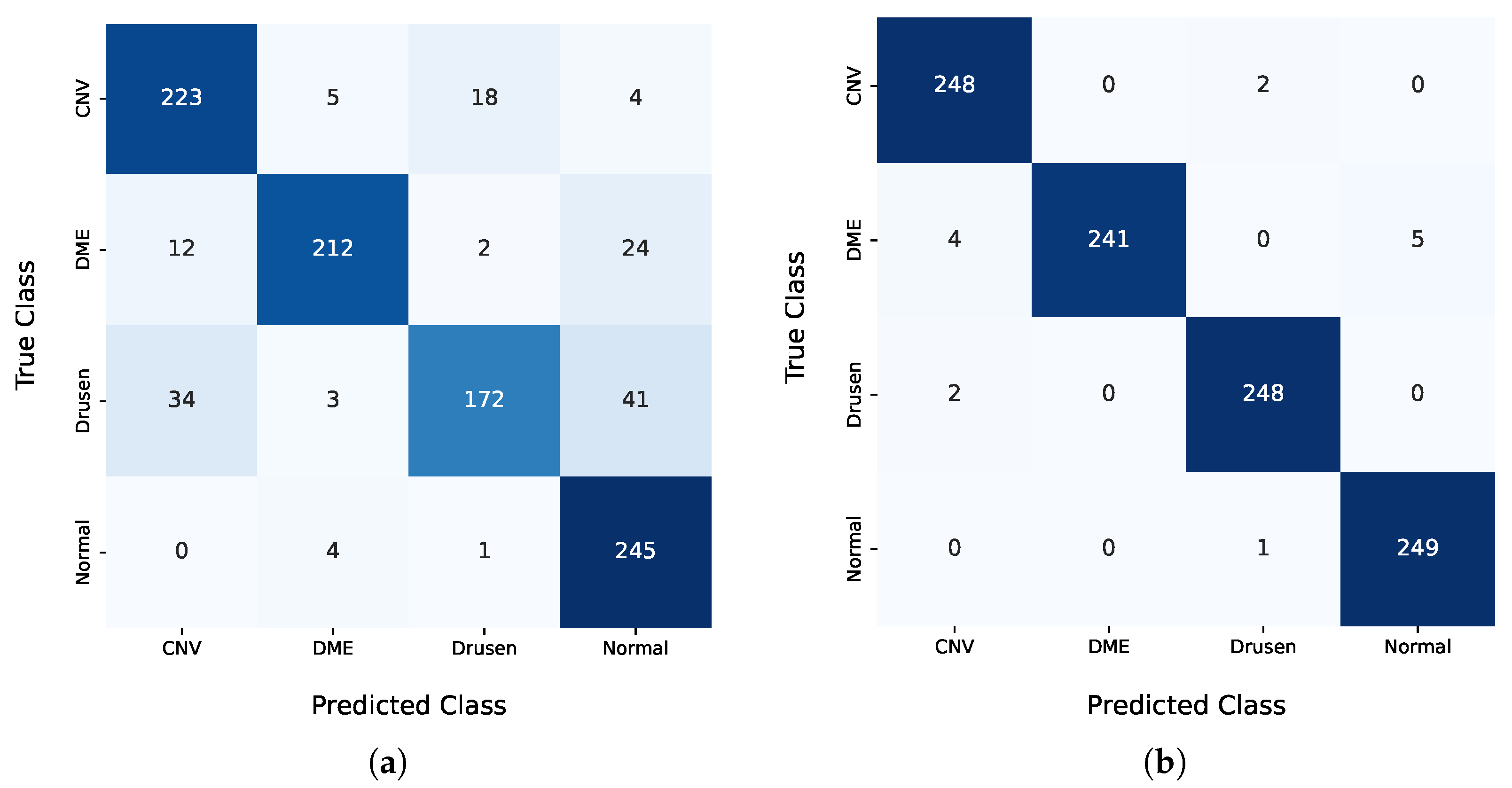 True Class

| | CNV | DME | Drusen | Normal |
|---|---|---|---|---|
| CNV | 223 | 5 | 18 | 4 |
| DME | 12 | 212 | 2 | 24 |
| Drusen | 34 | 3 | 172 | 41 |
| Normal | 0 | 4 | 1 | 245 |

Predicted Class

(a)

True Class

| | CNV | DME | Drusen | Normal |
|---|---|---|---|---|
| CNV | 248 | 0 | 2 | 0 |
| DME | 4 | 241 | 0 | 5 |
| Drusen | 2 | 0 | 248 | 0 |
| Normal | 0 | 0 | 1 | 249 |

Predicted Class

(b)